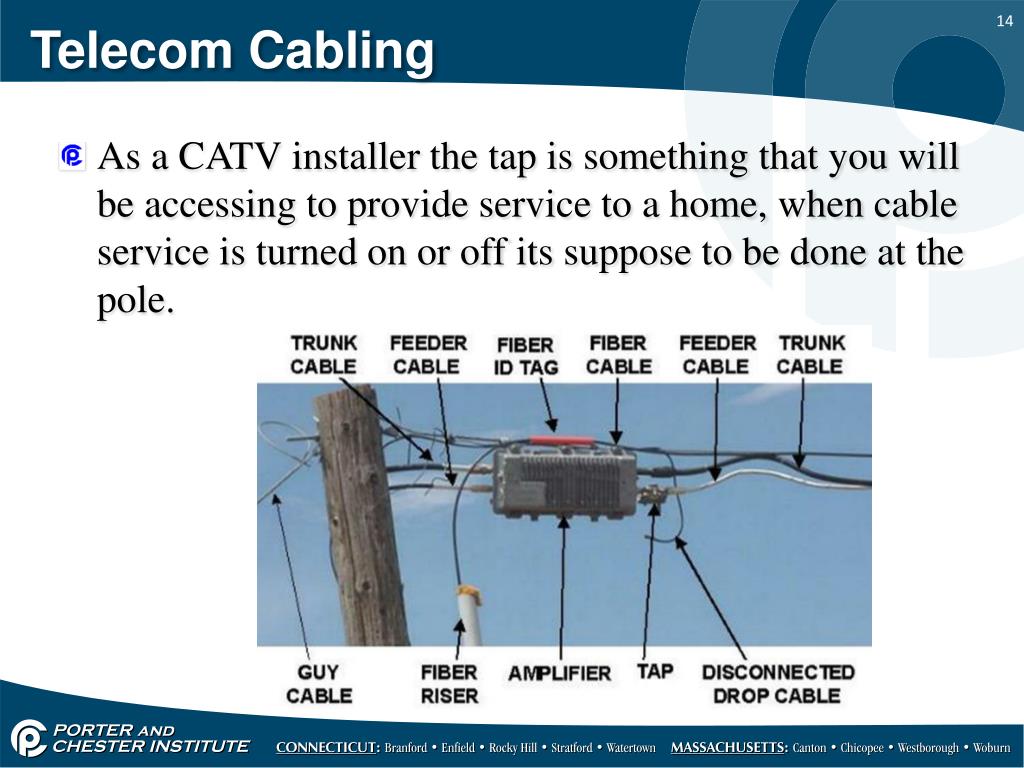 14

Telecom Cabling

As a CATV installer the tap is something that you will be accessing to provide service to a home, when cable service is turned on or off its suppose to be done at the pole.

TRUNK CABLE
FEEDER CABLE
FIBER ID TAG
FIBER CABLE
FEEDER CABLE
TRUNK CABLE

GUY CABLE
FIBER RISER
AMPLIFIER
TAP
DISCONNECTED DROP CABLE

PORTER AND CHESTER INSTITUTE

CONNECTICUT: Branford • Enfield • Rocky Hill • Stratford • Watertown MASSACHUSETTS: Canton • Chicopee • Westborough • Woburn